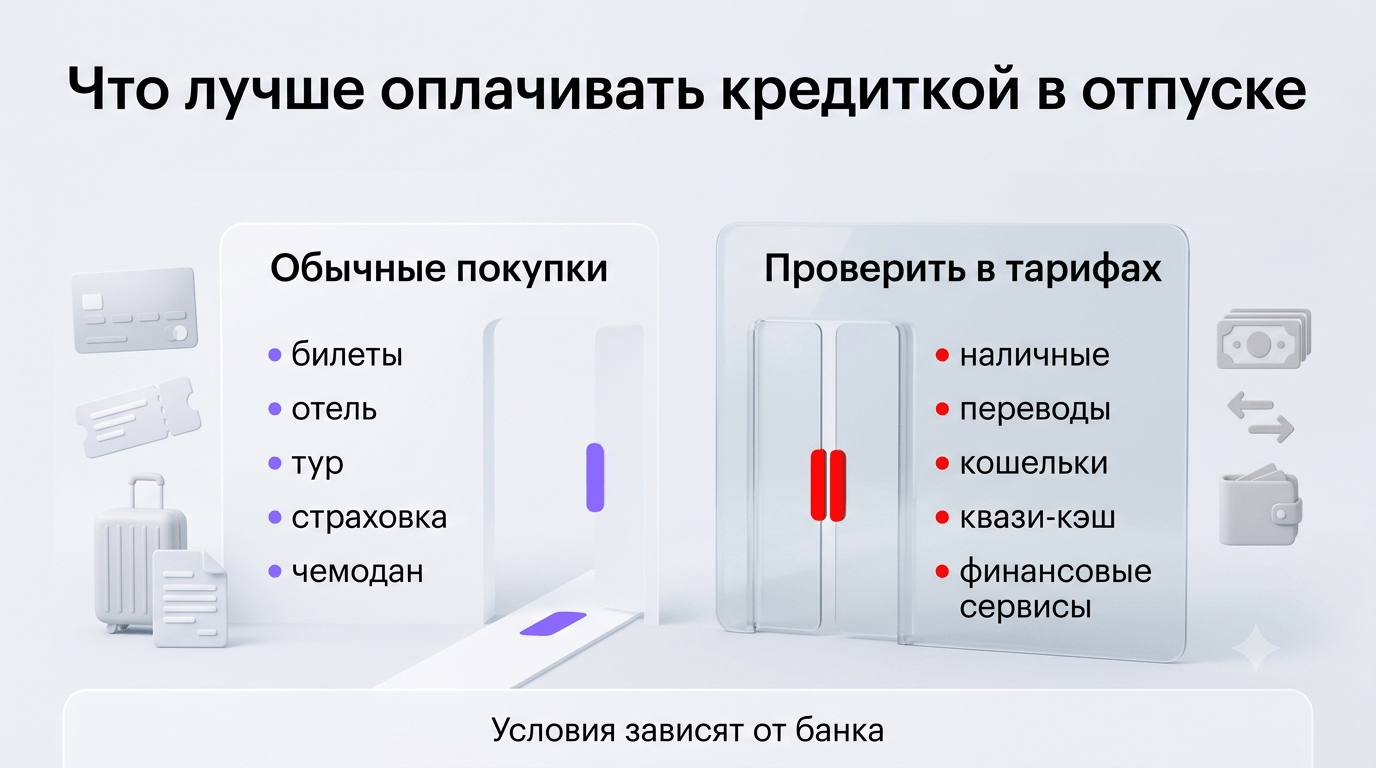 Что лучше оплачивать кредиткой в отпуске

Обычные покупки

- билеты
- отель
- тур
- страховка
- чемодан

Проверить в тарифах

- наличные
- переводы
- кошельки
- квази-кэш
- финансовые сервисы

Условия зависят от банка